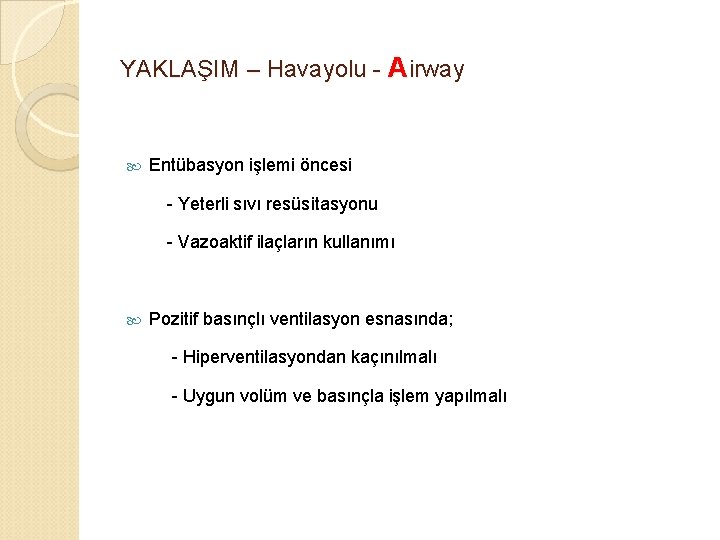 YAKLAŞIM – Havayolu - Airway

Entübasyon işlemi öncesi

- Yeterli sıvı resüsitasyonu

- Vazoaktif ilaçların kullanımı

Pozitif basınçlı ventilasyon esnasında;

- Hiperventilasyondan kaçınılmalı

- Uygun volüm ve basınçla işlem yapılmalı